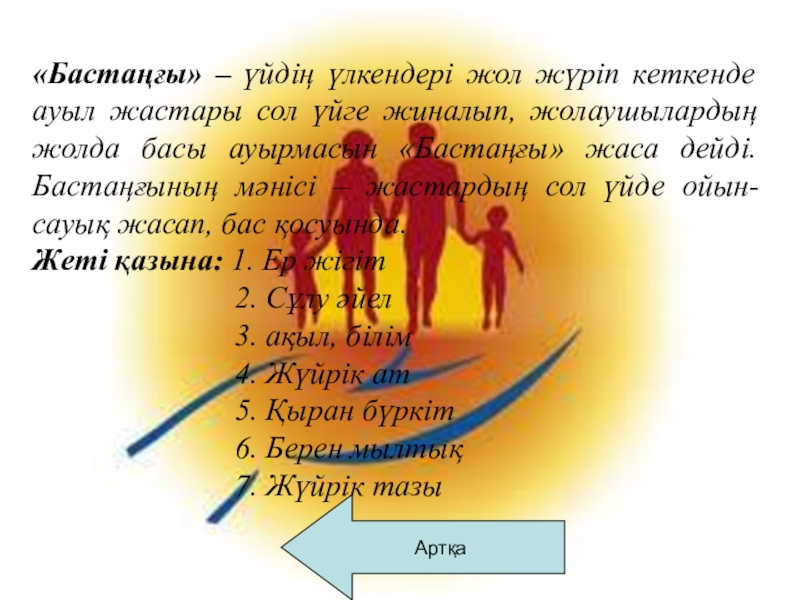 «Бастаңғы» – үйдің үлкендері жол жүріп кеткенде ауыл жастары сол үйге жиналып, жолаушылардың жолда басы ауырмасын «Бастаңғы» жаса дейді. Бастаңғының мәнісі – жастардың сол үйде ойын-сауық жасап, бас қосуында.

Жеті қазына: 1. Ер жігіт
2. Сұлу әйел
3. ақыл, білім
4. Жүйрік ат
5. Қыран бүркіт
6. Берен мылтық
7. Жүйрік тазы

Артқа